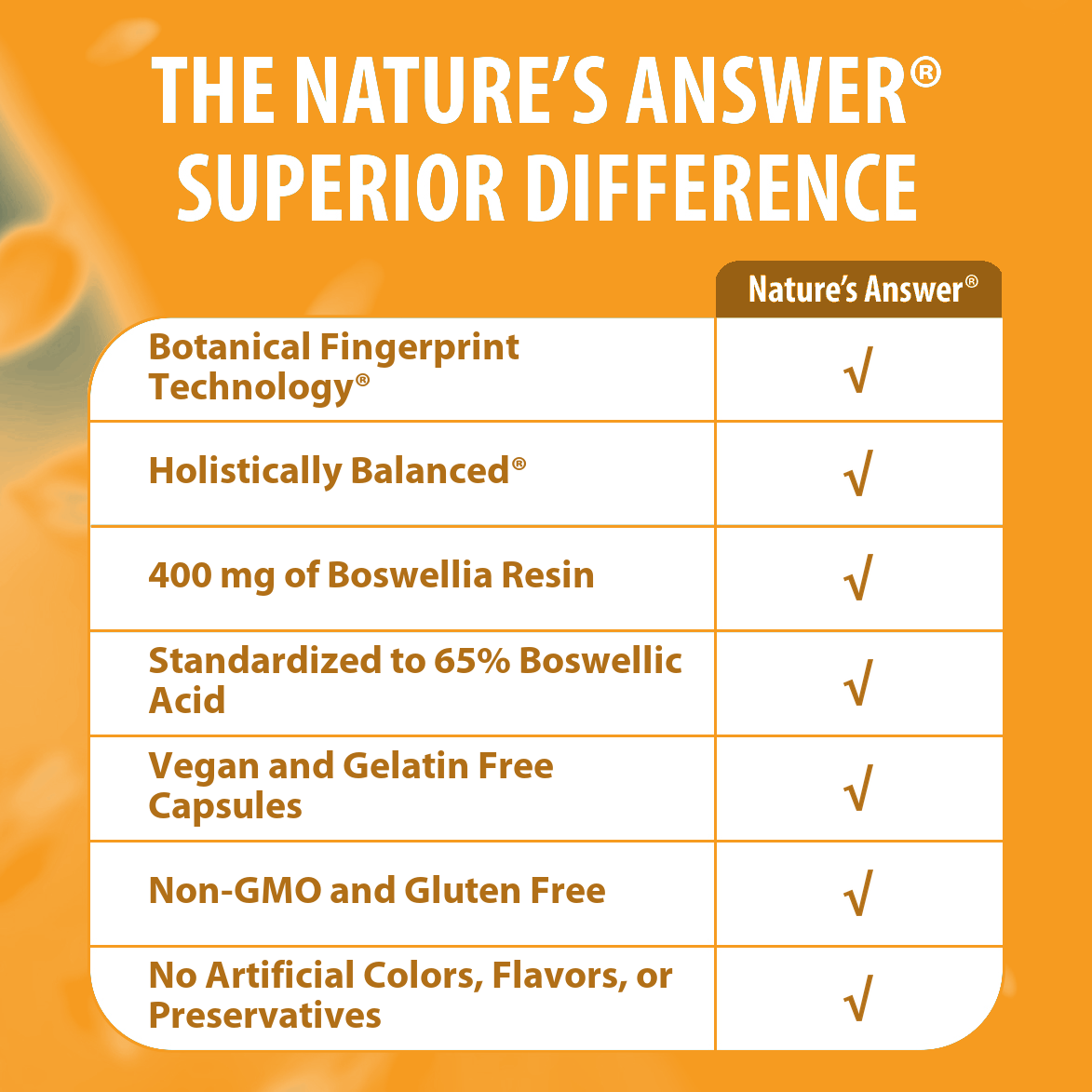 THE NATURE'S ANSWER® SUPERIOR DIFFERENCE

| | Nature's Answer® |
|---|---|
| Botanical Fingerprint Technology® | √ |
| Holistically Balanced® | √ |
| 400 mg of Boswellia Resin | √ |
| Standardized to 65% Boswellic Acid | √ |
| Vegan and Gelatin Free Capsules | √ |
| Non-GMO and Gluten Free | √ |
| No Artificial Colors, Flavors, or Preservatives | √ |